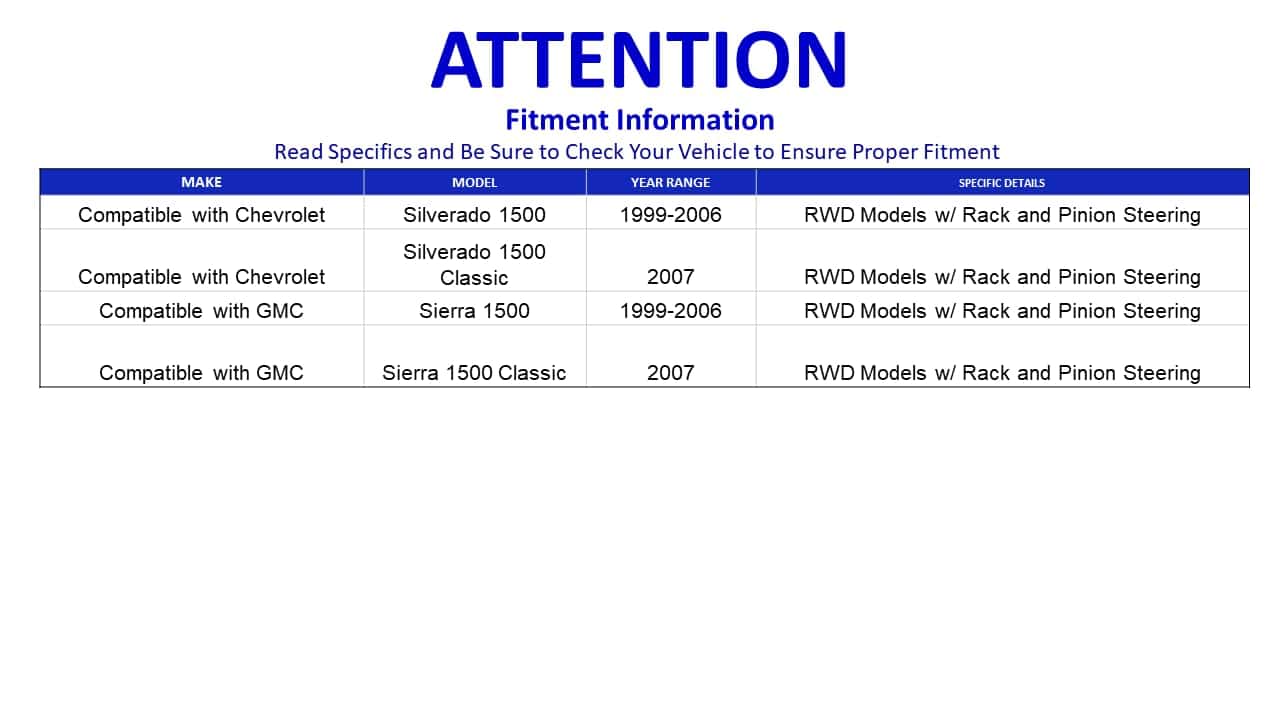 ATTENTION

Fitment Information

Read Specifics and Be Sure to Check Your Vehicle to Ensure Proper Fitment

| MAKE | MODEL | YEAR RANGE | SPECIFIC DETAILS |
|---|---|---|---|
| Compatible with Chevrolet | Silverado 1500 | 1999-2006 | RWD Models w/ Rack and Pinion Steering |
| Compatible with Chevrolet | Silverado 1500 Classic | 2007 | RWD Models w/ Rack and Pinion Steering |
| Compatible with GMC | Sierra 1500 | 1999-2006 | RWD Models w/ Rack and Pinion Steering |
| Compatible with GMC | Sierra 1500 Classic | 2007 | RWD Models w/ Rack and Pinion Steering |